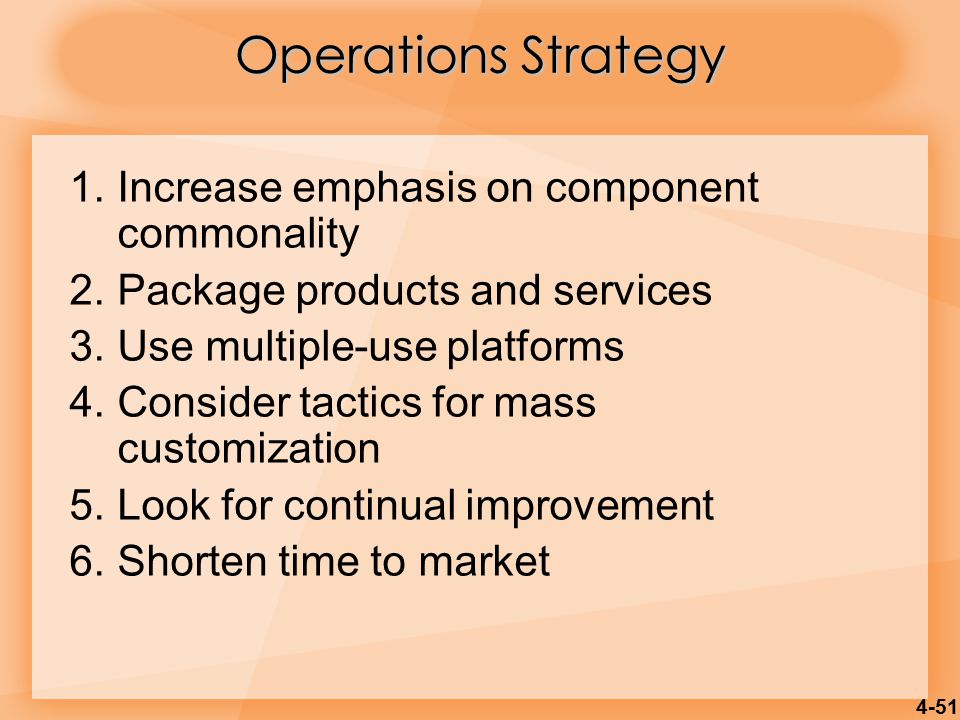 Operations Strategy

1. Increase emphasis on component commonality
2. Package products and services
3. Use multiple-use platforms
4. Consider tactics for mass customization
5. Look for continual improvement
6. Shorten time to market

4-51